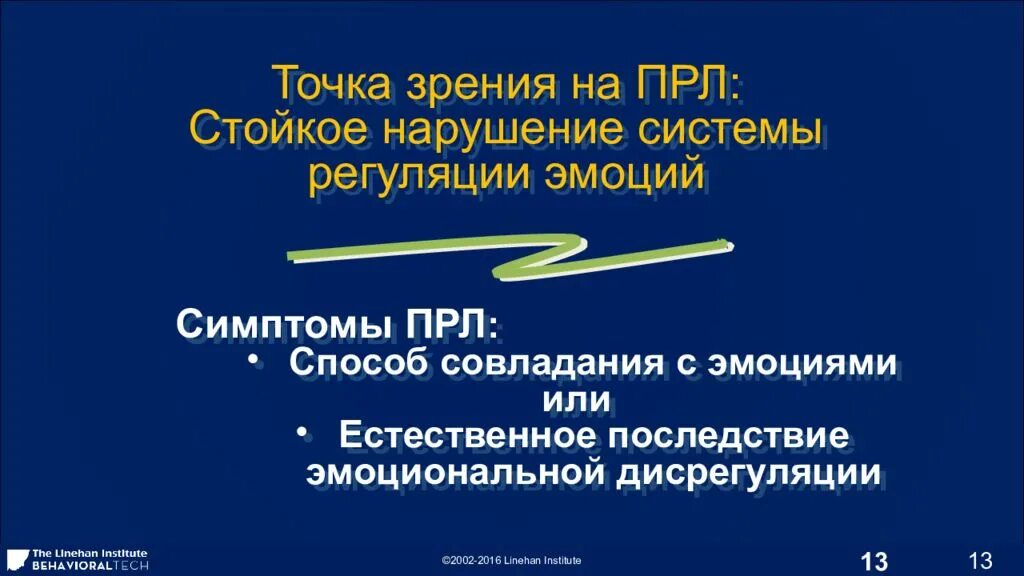 Точка зрения на ПРЛ:
Стойкое нарушение системы регуляции эмоций

Симптомы ПРЛ:
• Способ совладания с эмоциями
или
• Естественное последствие эмоциональной дисрегуляции

The Linehan Institute
BEHAVIORALTECH

©2002-2016 Linehan Institute

13

13